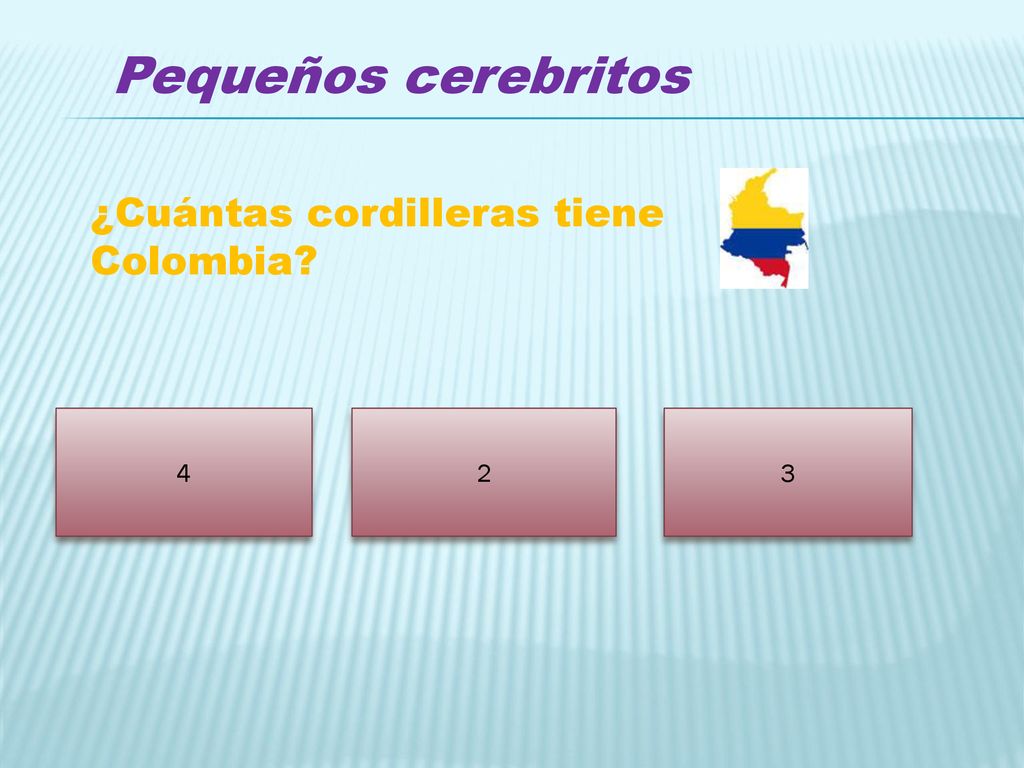 Pequeños cerebritos

¿Cuántas cordilleras tiene Colombia?

4

2

3